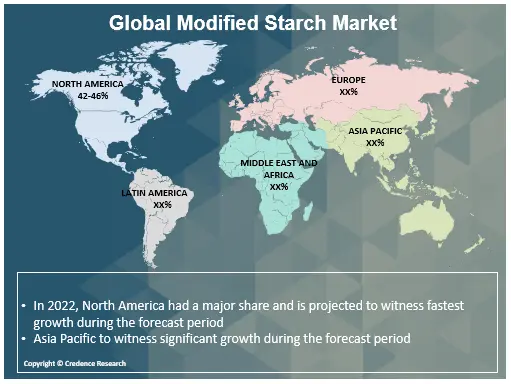 Global Modified Starch Market

NORTH AMERICA
42-46%

EUROPE
XX%

ASIA PACIFIC
XX%

MIDDLE EAST AND AFRICA
XX%

LATIN AMERICA
XX%

• In 2022, North America had a major share and is projected to witness fastest growth during the forecast period
• Asia Pacific to witness significant growth during the forecast period

Copyright © Credence Research